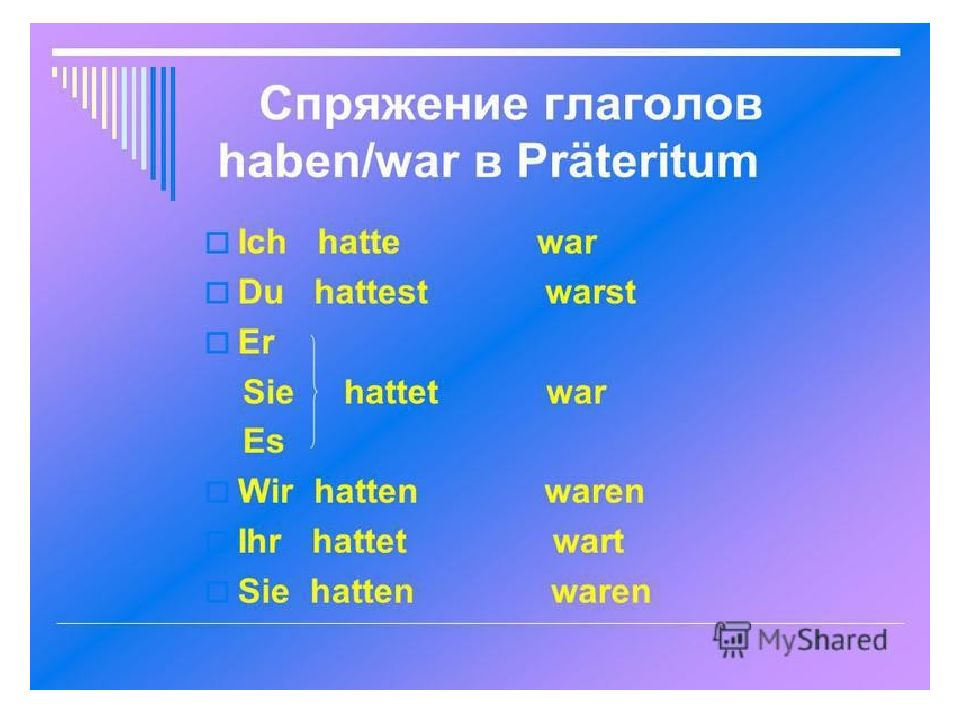 Спряжение глаголов haben/war в Präteritum

Ich hatte war
Du hattest warst
Er
Sie hattet war
Es
Wir hatten waren
Ihr hattet wart
Sie hatten waren

MyShared